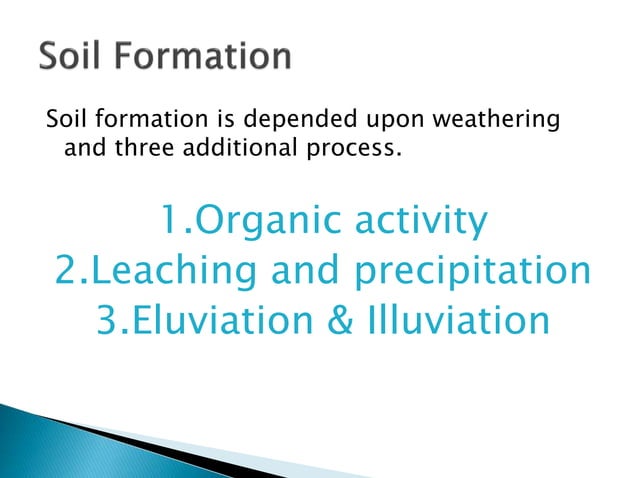 Soil Formation

Soil formation is depended upon weathering and three additional process.

1.Organic activity
2.Leaching and precipitation
3.Eluviation & Illuviation